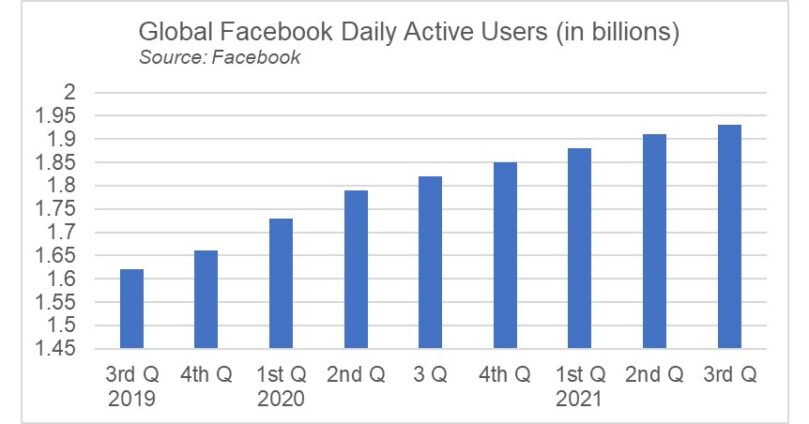 Global Facebook Daily Active Users (in billions)
Source: Facebook

2
1.95
1.9
1.85
1.8
1.75
1.7
1.65
1.6
1.55
1.5
1.45

3rd Q 2019
4th Q
1st Q 2020
2nd Q
3 Q
4th Q
1st Q 2021
2nd Q
3rd Q